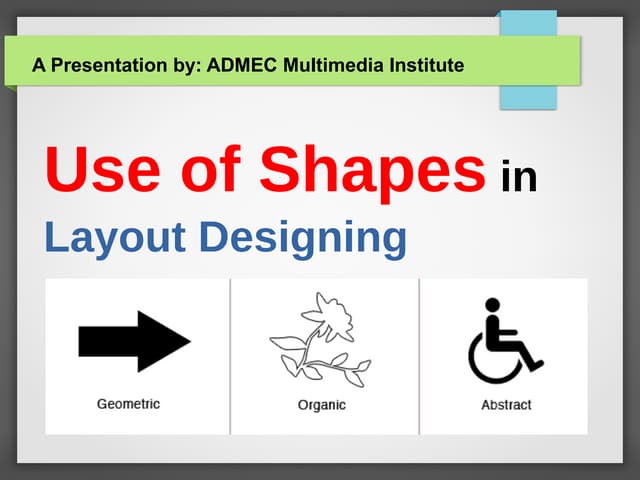 A Presentation by: ADMEC Multimedia Institute

Use of Shapes in Layout Designing

Geometric

Organic

Abstract